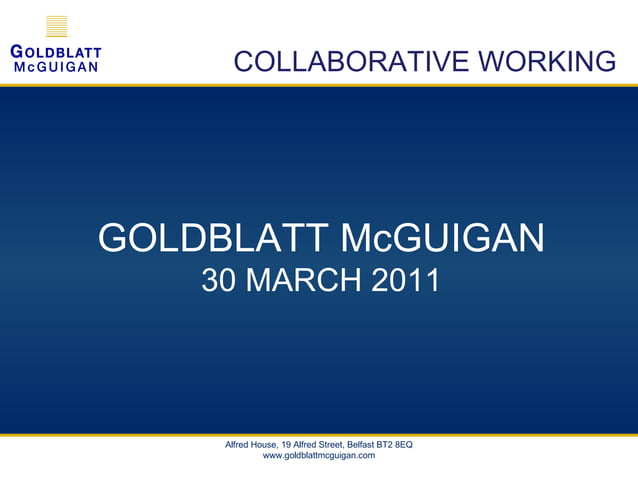 GOLDBLATT McGUIGAN

COLLABORATIVE WORKING

GOLDBLATT McGUIGAN
30 MARCH 2011

Alfred House, 19 Alfred Street, Belfast BT2 8EQ
www.goldblattmcguigan.com